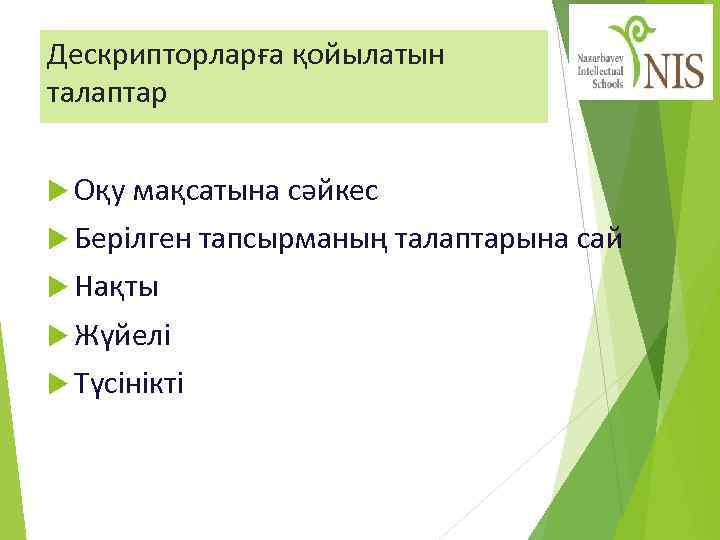 Дескрипторларға қойылатын талаптар

Nazarbayev Intellectual Schools NIS

Оқу мақсатына сәйкес

Берілген тапсырманың талаптарына сай

Нақты

Жүйелі

Түсінікті